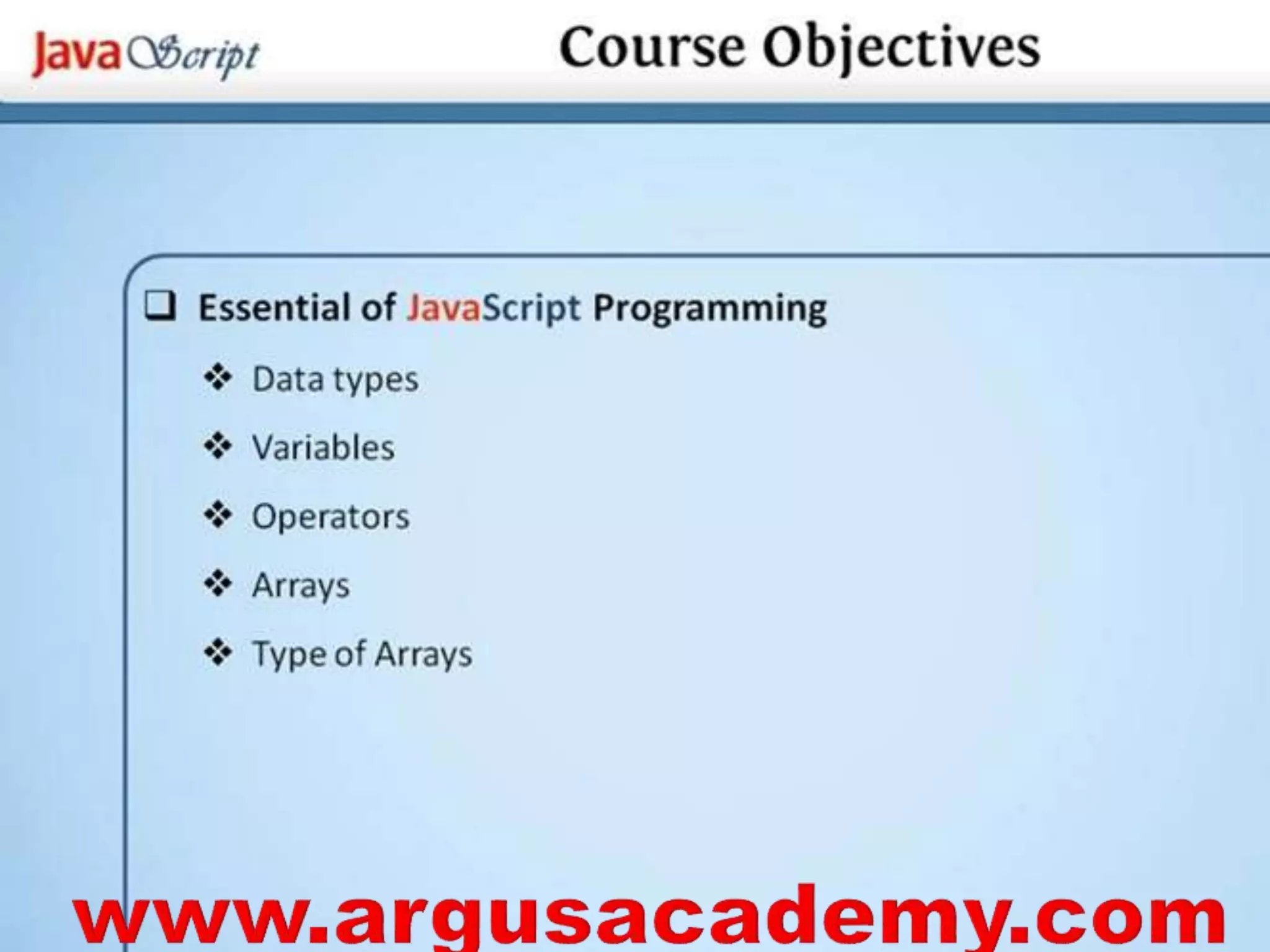 JavaScript

Course Objectives

❑ Essential of JavaScript Programming

❖ Data types

❖ Variables

❖ Operators

❖ Arrays

❖ Type of Arrays

www.argusacademy.com